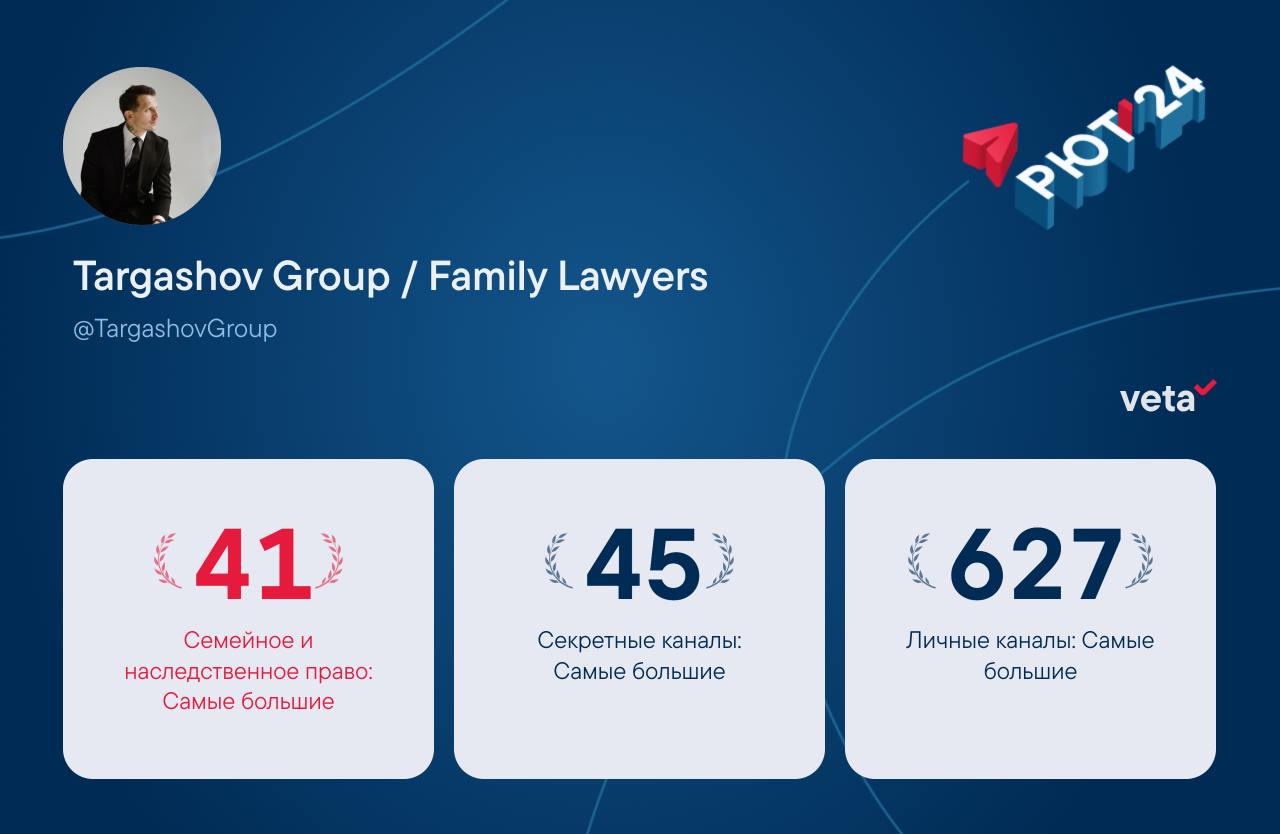 РЮТ 24

Targashov Group / Family Lawyers

@TargashovGroup

veta

41

Семейное и наследственное право: Самые большие

45

Секретные каналы: Самые большие

627

Личные каналы: Самые большие